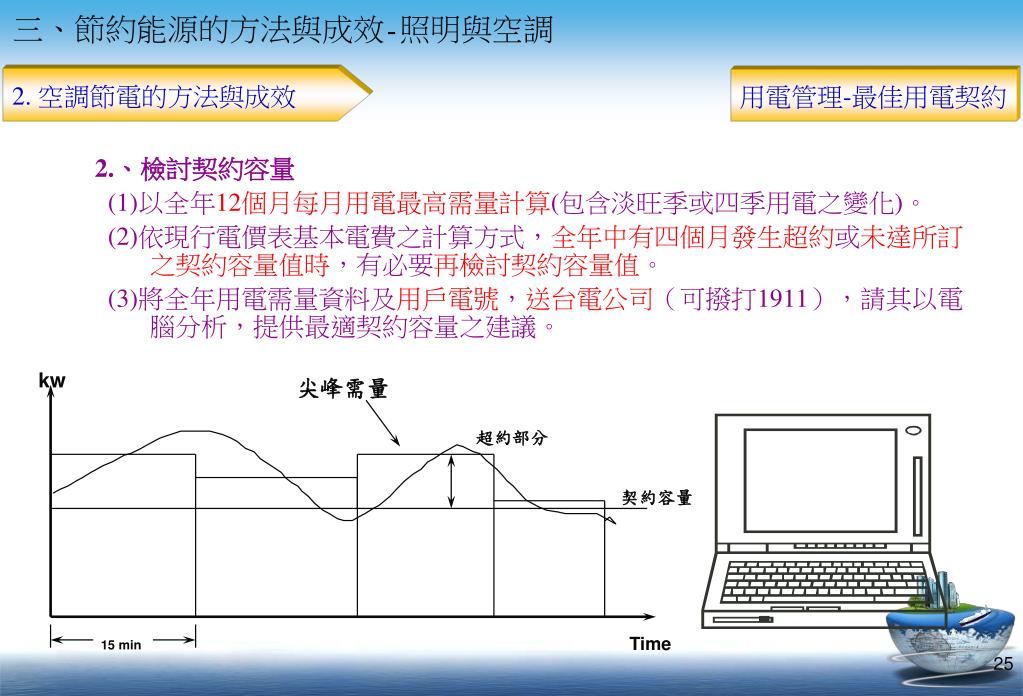 三、節約能源的方法與成效-照明與空調

2. 空調節電的方法與成效

用電管理-最佳用電契約

2.、檢討契約容量

(1)以全年12個月每月用電最高需量計算(包含淡旺季或四季用電之變化)。

(2)依現行電價表基本電費之計算方式，全年中有四個月發生超約或未達所訂之契約容量值時，有必要再檢討契約容量值。

(3)將全年用電需量資料及用戶電號，送台電公司（可撥打1911），請其以電腦分析，提供最適契約容量之建議。

kw

尖峰需量

超約部分

契約容量

15 min

Time

25